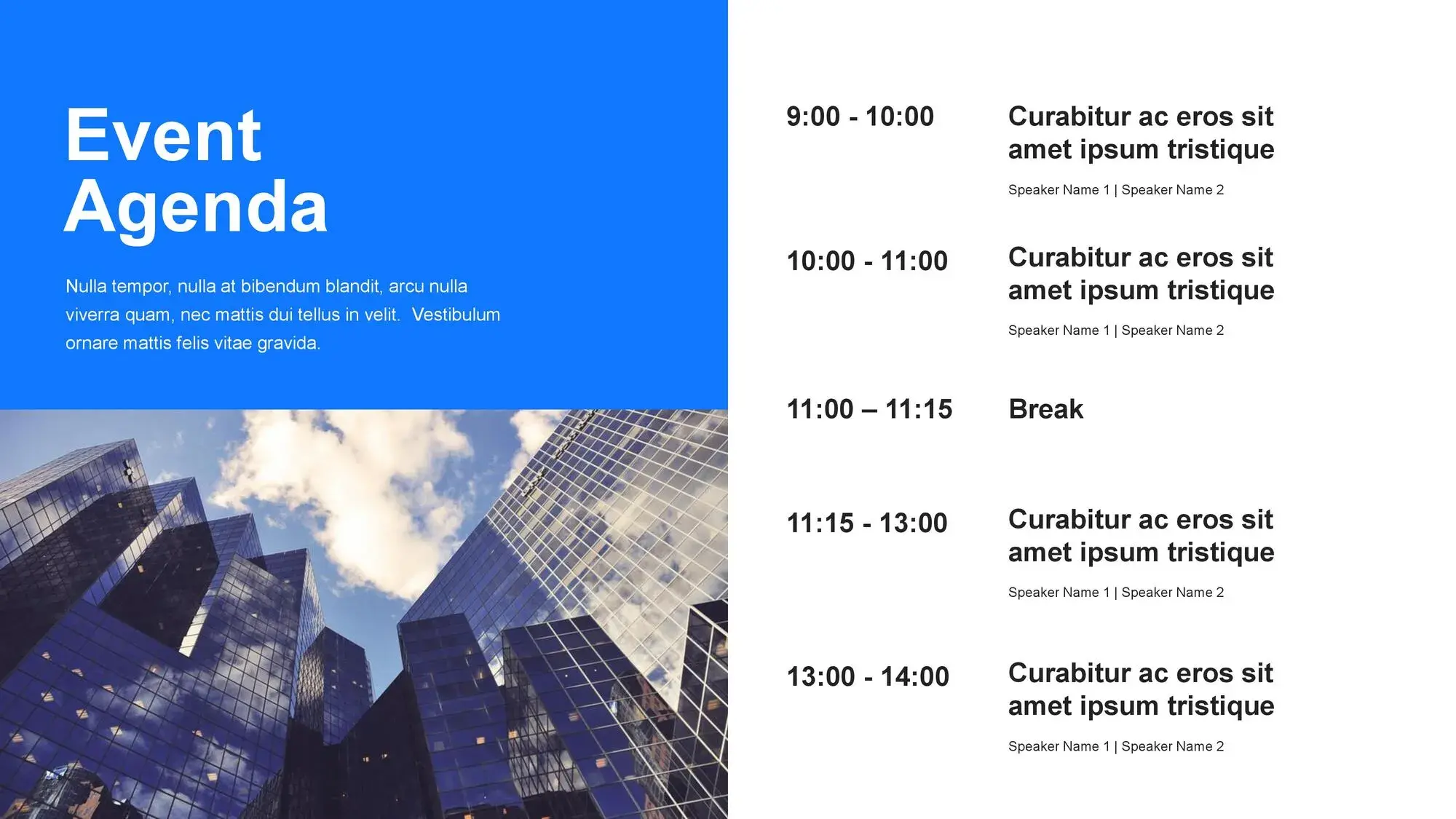 Event Agenda

Nulla tempor, nulla at bibendum blandit, arcu nulla viverra quam, nec mattis dui tellus in velit. Vestibulum ornare mattis felis vitae gravida.

9:00 - 10:00

Curabitur ac eros sit amet ipsum tristique

Speaker Name 1 | Speaker Name 2

10:00 - 11:00

Curabitur ac eros sit amet ipsum tristique

Speaker Name 1 | Speaker Name 2

11:00 – 11:15

Break

11:15 - 13:00

Curabitur ac eros sit amet ipsum tristique

Speaker Name 1 | Speaker Name 2

13:00 - 14:00

Curabitur ac eros sit amet ipsum tristique

Speaker Name 1 | Speaker Name 2